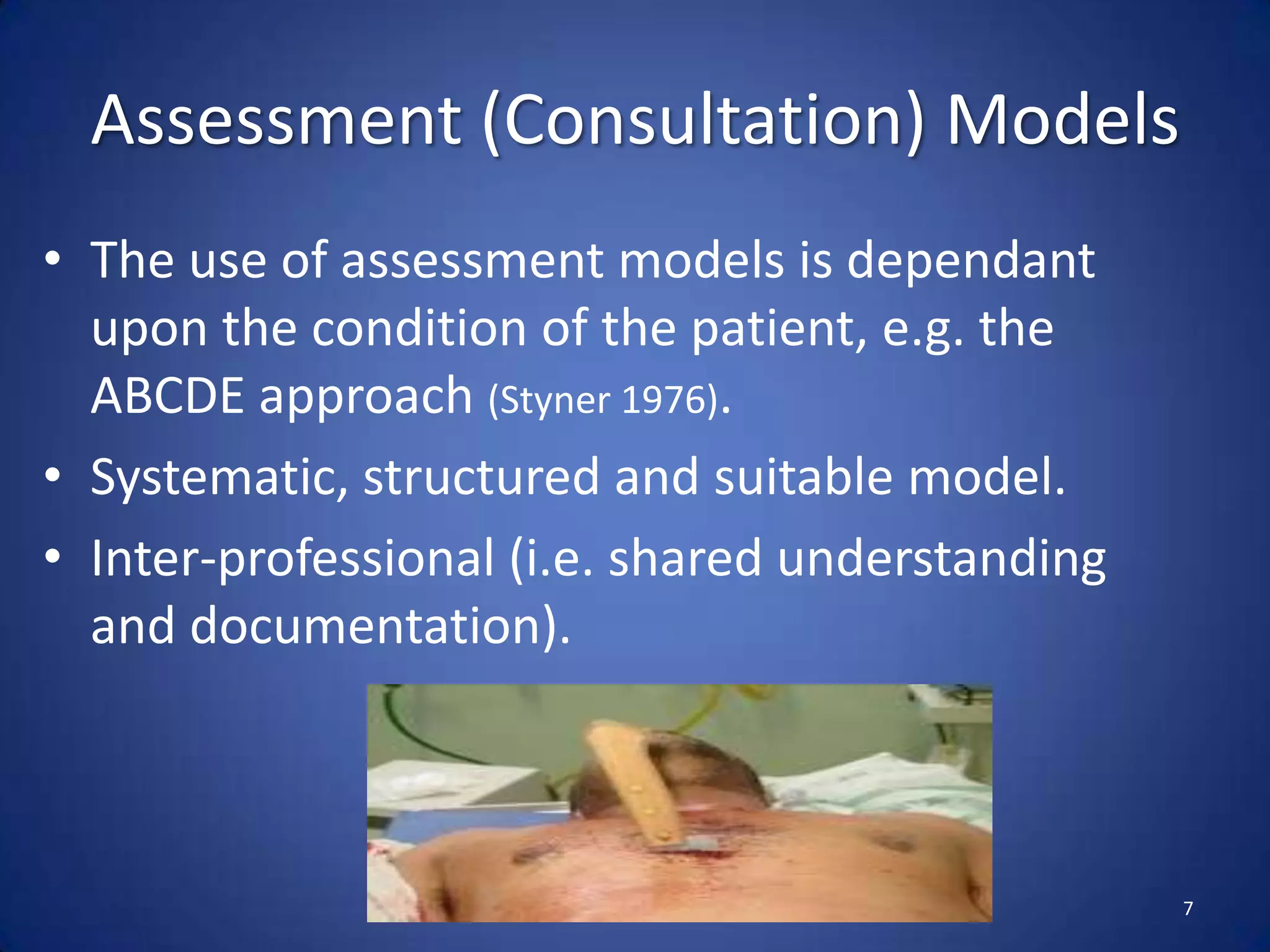 Assessment (Consultation) Models

• The use of assessment models is dependant upon the condition of the patient, e.g. the ABCDE approach (Styner 1976).
• Systematic, structured and suitable model.
• Inter-professional (i.e. shared understanding and documentation).

7